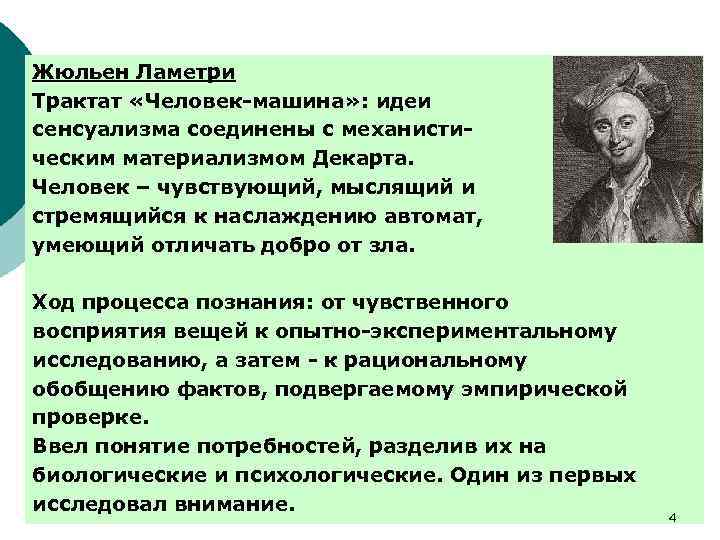 Жюльен Ламетри
Трактат «Человек-машина»: идеи сенсуализма соединены с механистическим материализмом Декарта.
Человек – чувствующий, мыслящий и стремящийся к наслаждению автомат, умеющий отличать добро от зла.

Ход процесса познания: от чувственного восприятия вещей к опытно-экспериментальному исследованию, а затем - к рациональному обобщению фактов, подвергаемому эмпирической проверке.
Ввел понятие потребностей, разделив их на биологические и психологические. Один из первых исследовал внимание.

4